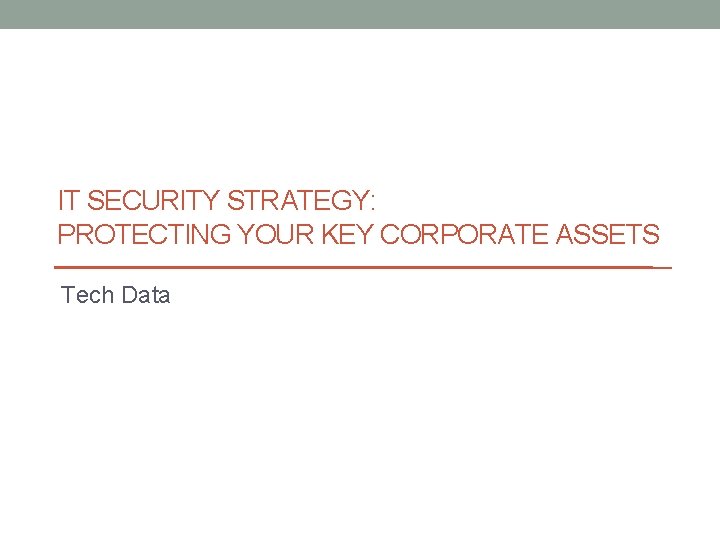 IT SECURITY STRATEGY:
PROTECTING YOUR KEY CORPORATE ASSETS

Tech Data